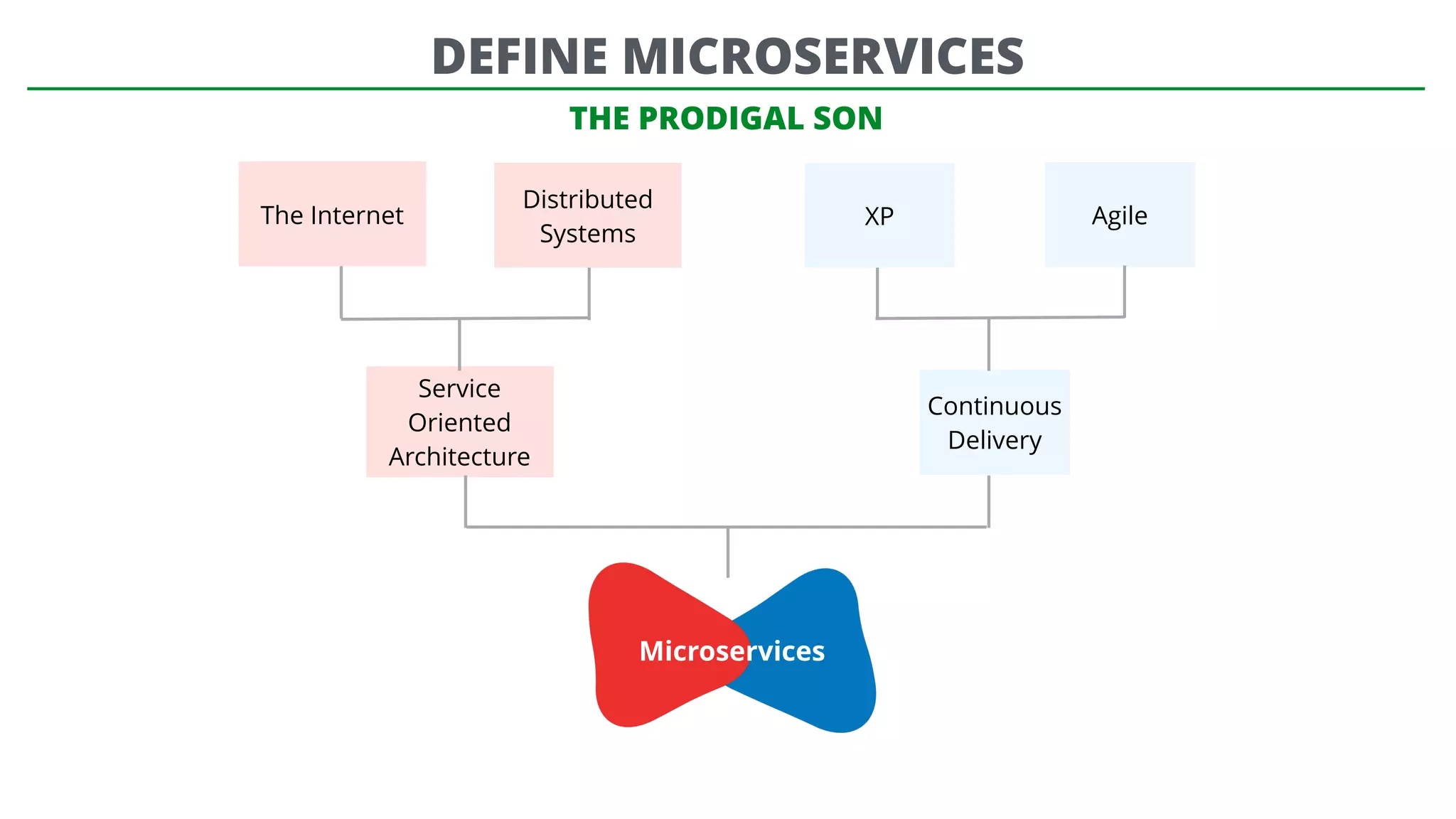 DEFINE MICROSERVICES

THE PRODIGAL SON

The Internet

Distributed Systems

XP

Agile

Service Oriented Architecture

Continuous Delivery

Microservices